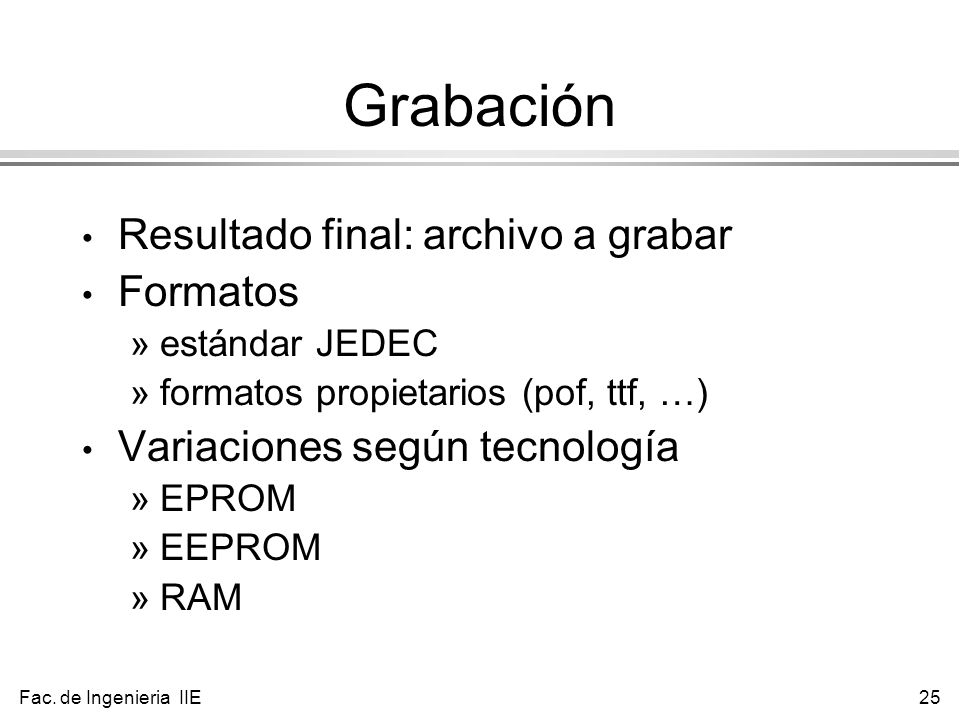 Grabación

• Resultado final: archivo a grabar
• Formatos
» estándar JEDEC
» formatos propietarios (pof, ttf, …)
• Variaciones según tecnología
» EPROM
» EEPROM
» RAM

Fac. de Ingenieria IIE

25